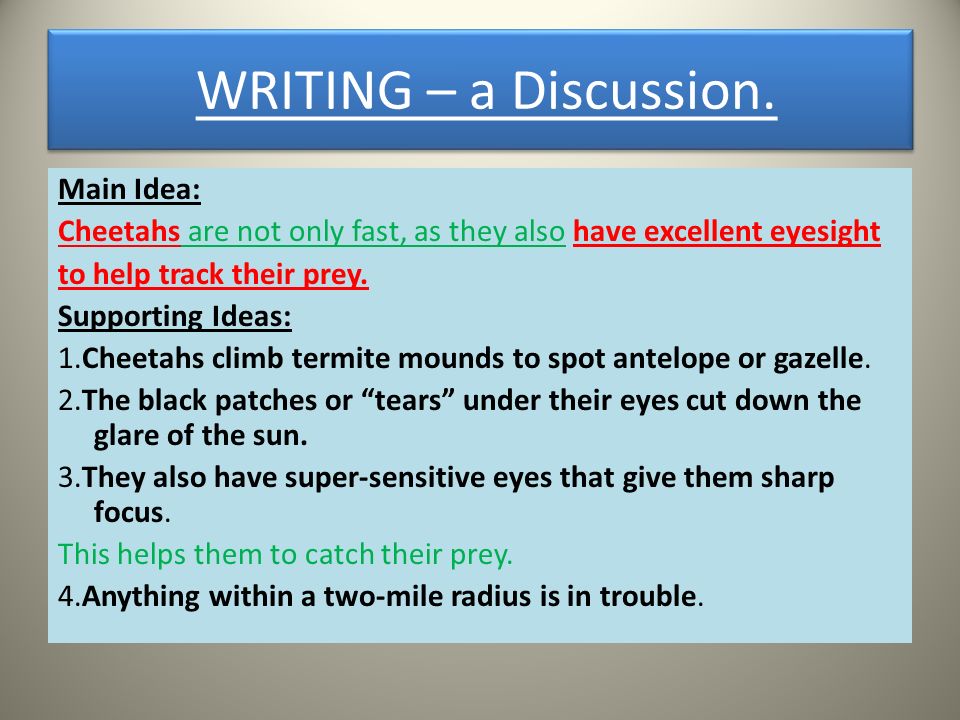 WRITING – a Discussion.

Main Idea:

Cheetahs are not only fast, as they also have excellent eyesight to help track their prey.

Supporting Ideas:

1.Cheetahs climb termite mounds to spot antelope or gazelle.

2.The black patches or “tears” under their eyes cut down the glare of the sun.

3.They also have super-sensitive eyes that give them sharp focus.

This helps them to catch their prey.

4.Anything within a two-mile radius is in trouble.